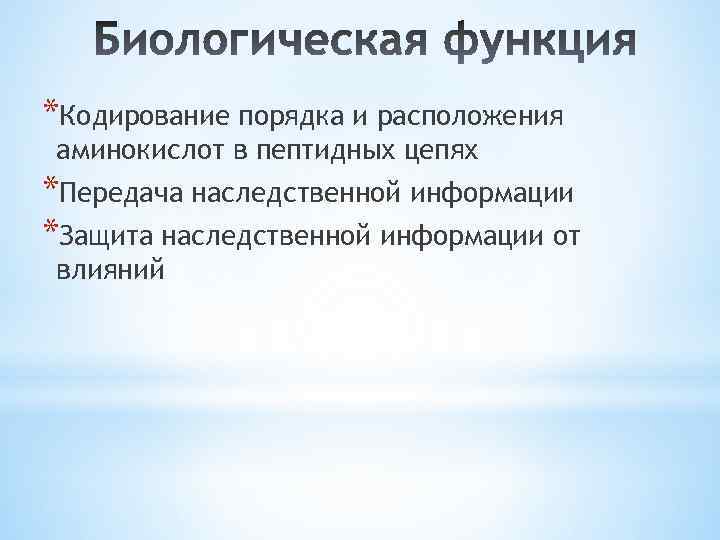 Биологическая функция

*Кодирование порядка и расположения аминокислот в пептидных цепях

*Передача наследственной информации

*Защита наследственной информации от влияний